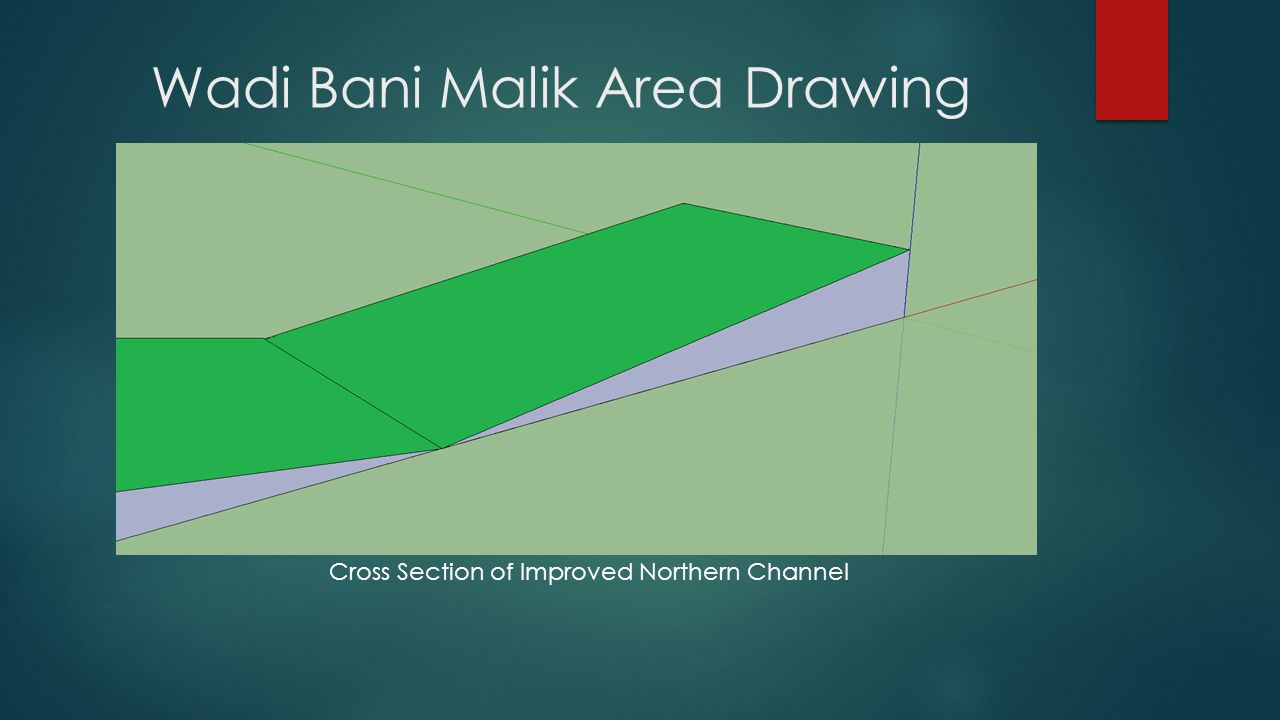 Wadi Bani Malik Area Drawing

Cross Section of Improved Northern Channel